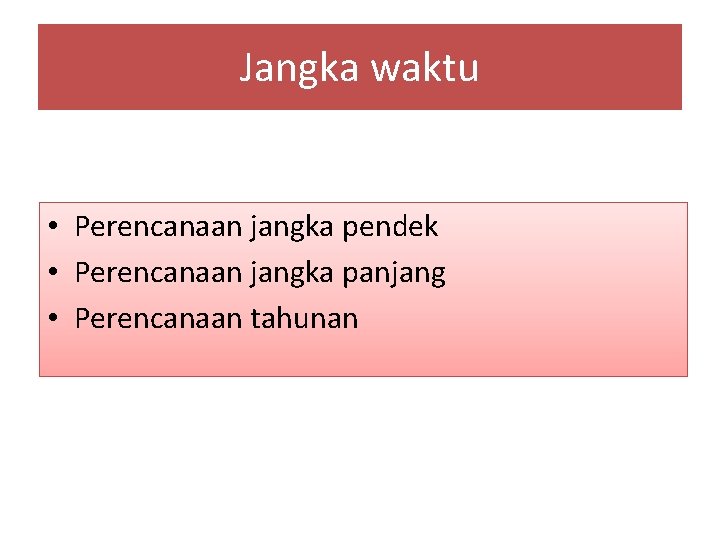 Jangka waktu

• Perencanaan jangka pendek
• Perencanaan jangka panjang
• Perencanaan tahunan